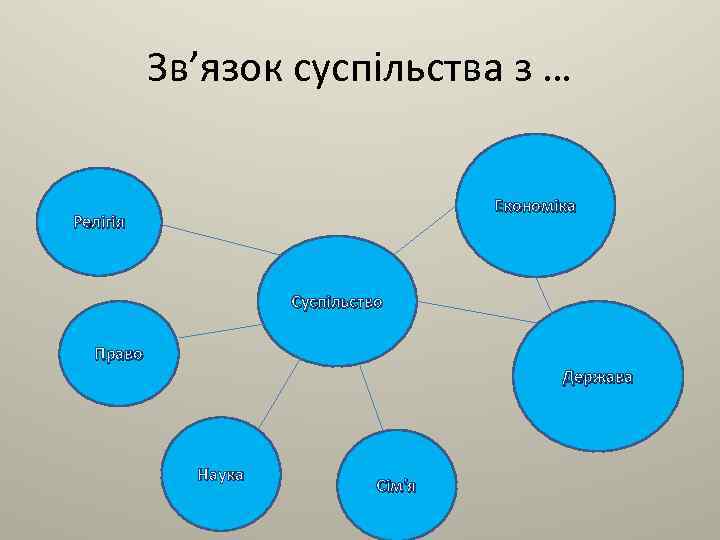 Зв’язок суспільства з …

Релігія

Економіка

Суспільство

Право

Держава

Наука

Сім'я